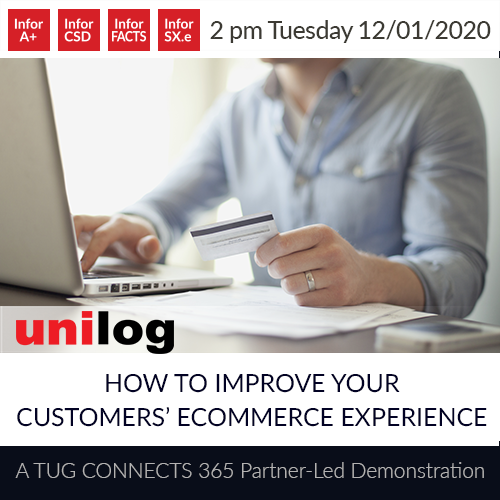 Infor A+

Infor CSD

Infor FACTS

Infor SX.e

2 pm Tuesday 12/01/2020

unilog

HOW TO IMPROVE YOUR CUSTOMERS' ECOMMERCE EXPERIENCE

A TUG CONNECTS 365 Partner-Led Demonstration